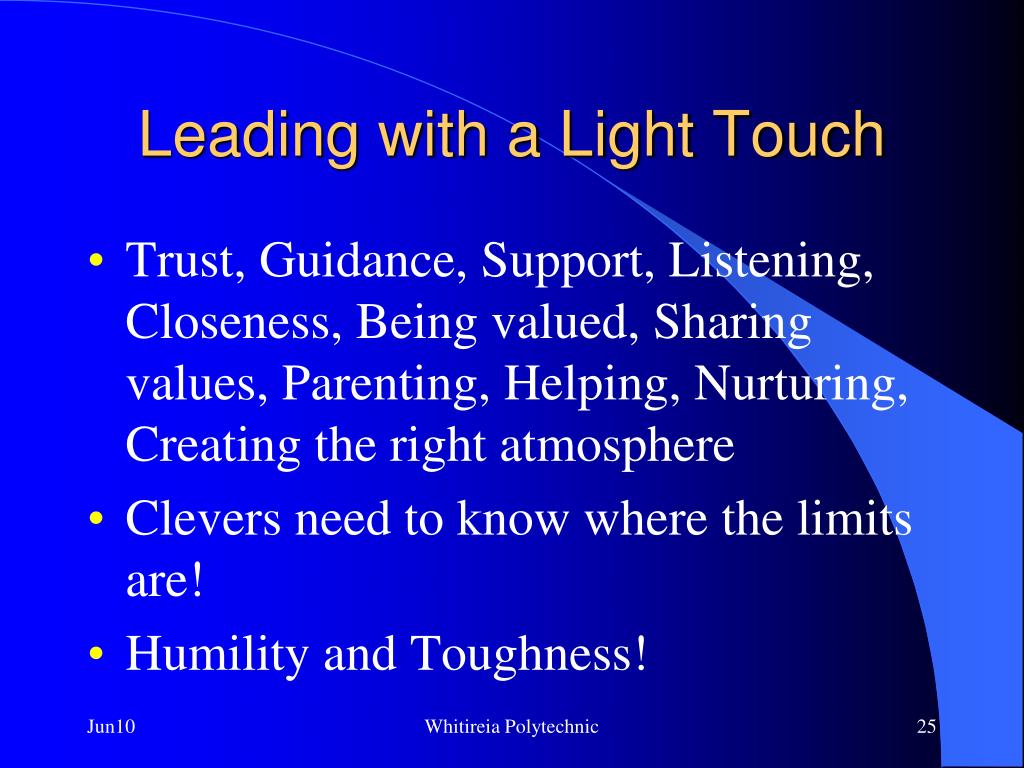 Leading with a Light Touch

• Trust, Guidance, Support, Listening, Closeness, Being valued, Sharing values, Parenting, Helping, Nurturing, Creating the right atmosphere
• Clevers need to know where the limits are!
• Humility and Toughness!

Jun10 Whitireia Polytechnic 25